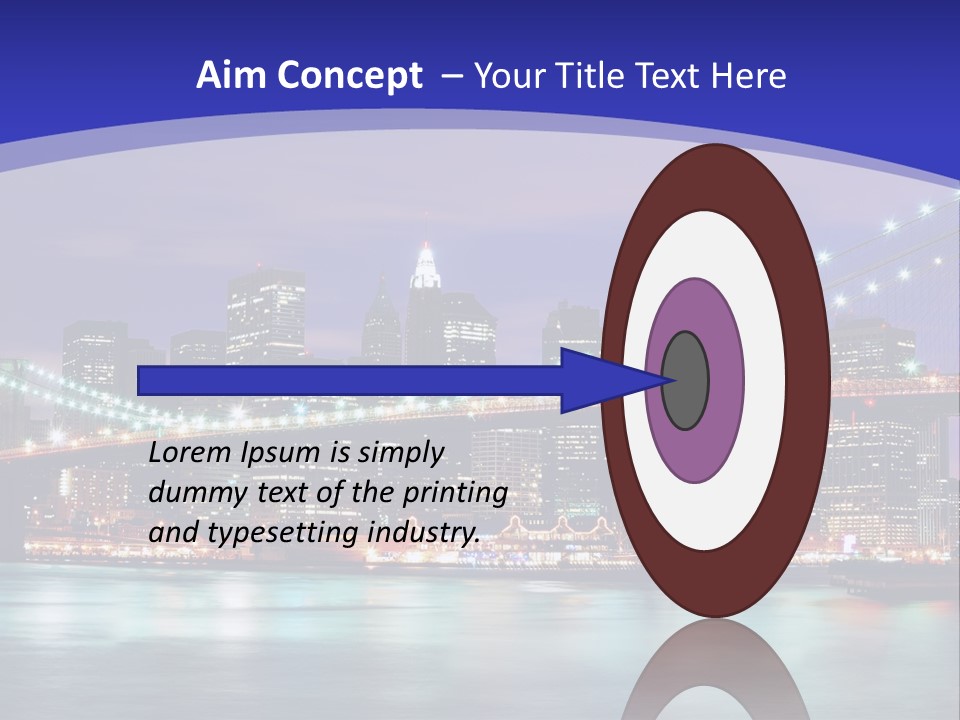 Aim Concept – Your Title Text Here

Lorem Ipsum is simply dummy text of the printing and typesetting industry.